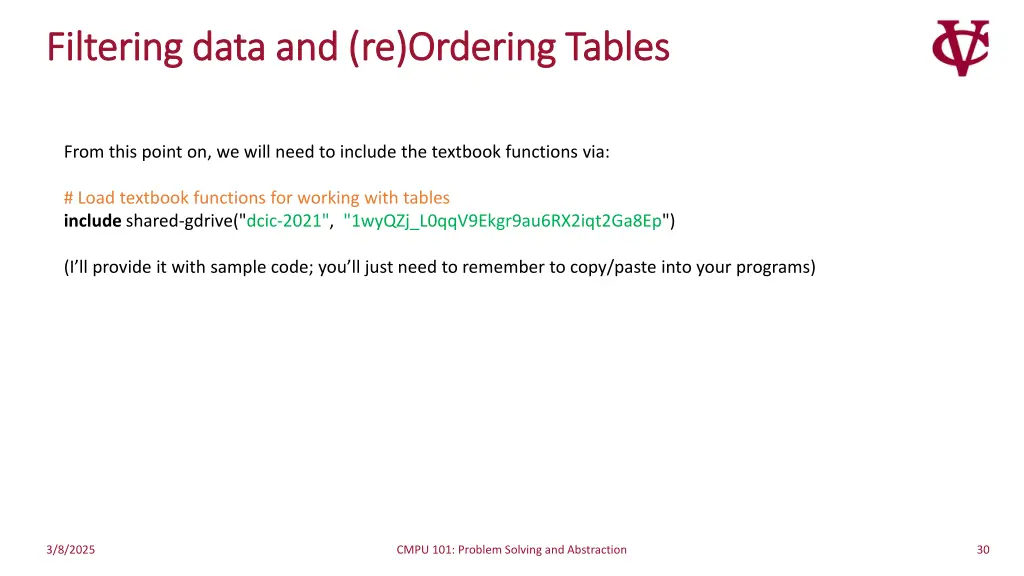 Filtering data and (re)Ordering Tables

From this point on, we will need to include the textbook functions via:

# Load textbook functions for working with tables
include shared-gdrive("dcic-2021", "1wyQZj_L0qqV9Ekgr9au6RX2iqt2Ga8Ep")

(I'll provide it with sample code; you'll just need to remember to copy/paste into your programs)

3/8/2025

CMPU 101: Problem Solving and Abstraction

30